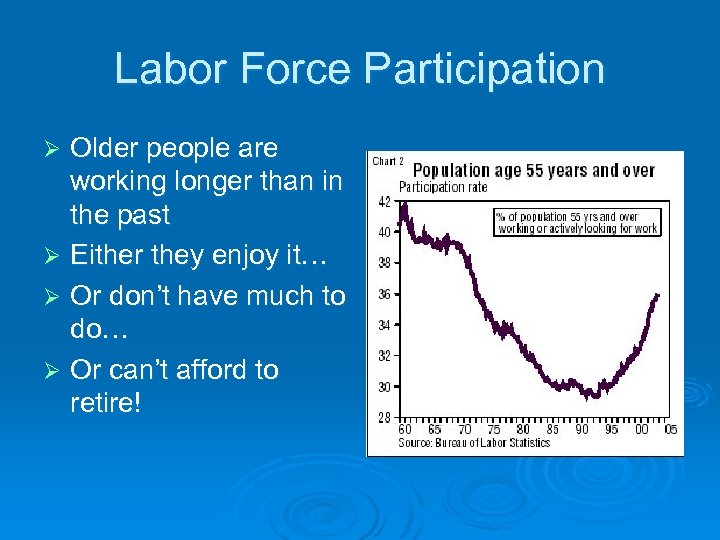 Labor Force Participation

➢ Older people are working longer than in the past

➢ Either they enjoy it…

➢ Or don't have much to do…

➢ Or can't afford to retire!

Chart 2
Population age 55 years and over
Participation rate

% of population 55 yrs and over working or actively looking for work

42
40
38
36
34
32
30
28

60 65 70 75 80 85 90 95 00 05
Source: Bureau of Labor Statistics